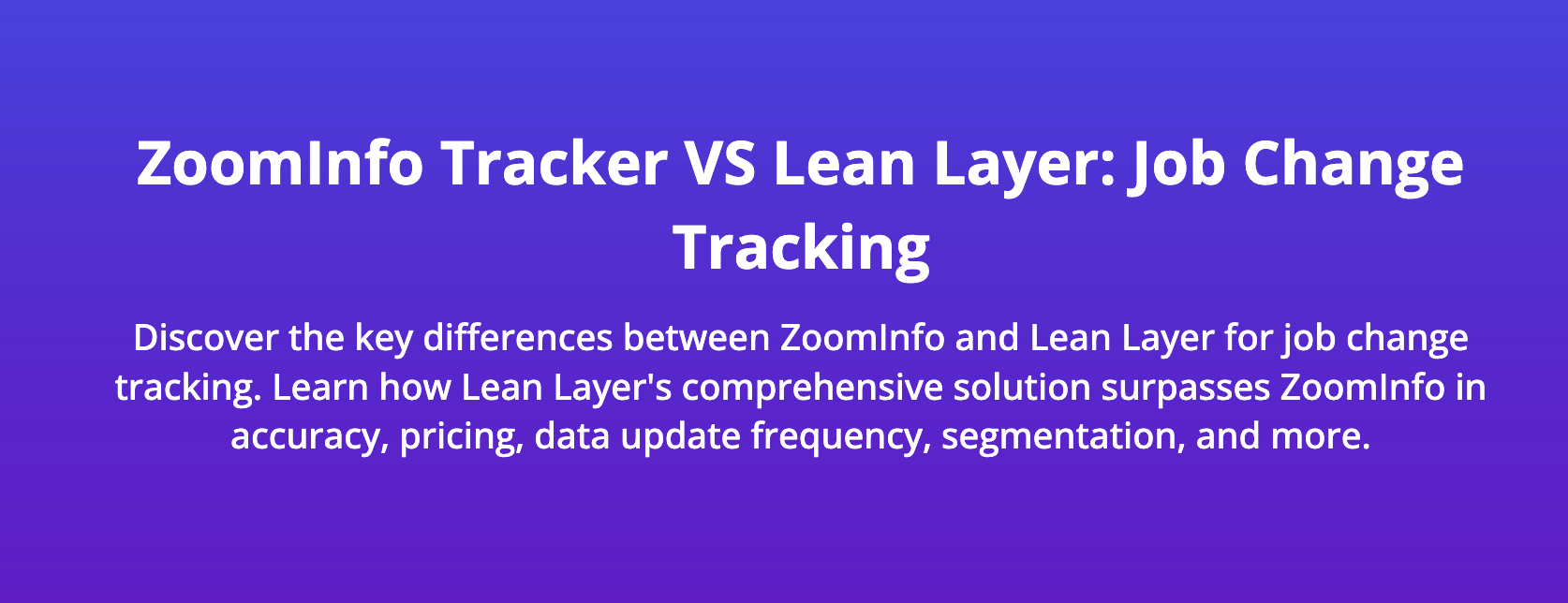 ZoomInfo Tracker VS Lean Layer: Job Change Tracking

Discover the key differences between ZoomInfo and Lean Layer for job change tracking. Learn how Lean Layer's comprehensive solution surpasses ZoomInfo in accuracy, pricing, data update frequency, segmentation, and more.